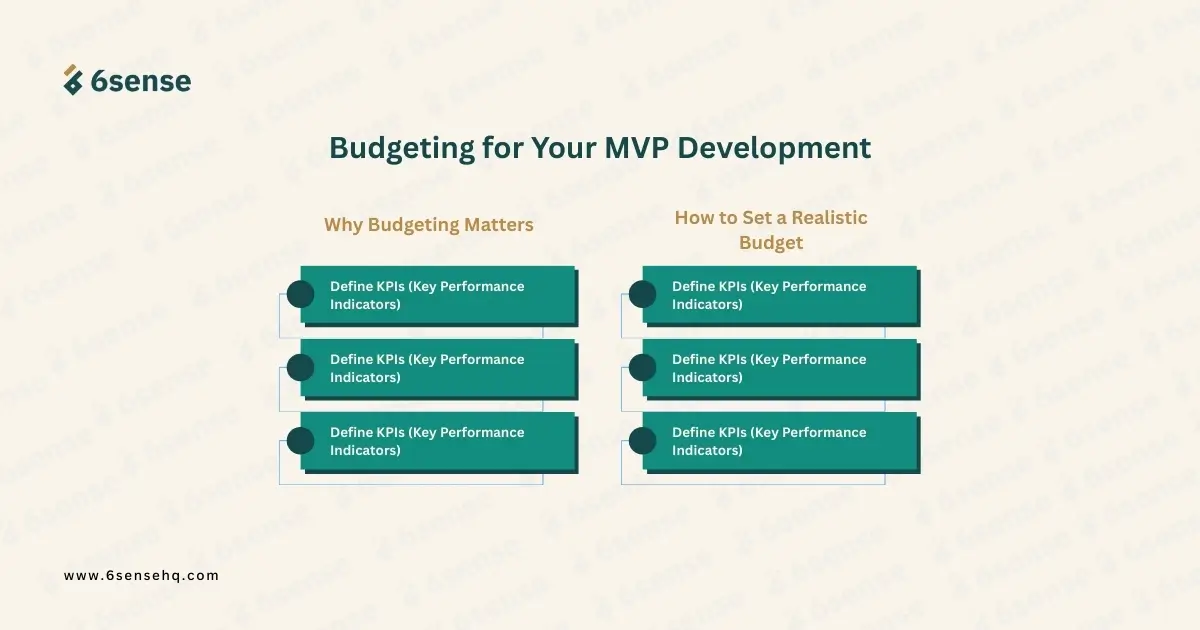 6sense

Budgeting for Your MVP Development

Why Budgeting Matters

Define KPIs (Key Performance Indicators)

Define KPIs (Key Performance Indicators)

Define KPIs (Key Performance Indicators)

How to Set a Realistic Budget

Define KPIs (Key Performance Indicators)

Define KPIs (Key Performance Indicators)

Define KPIs (Key Performance Indicators)

www.6sensehq.com